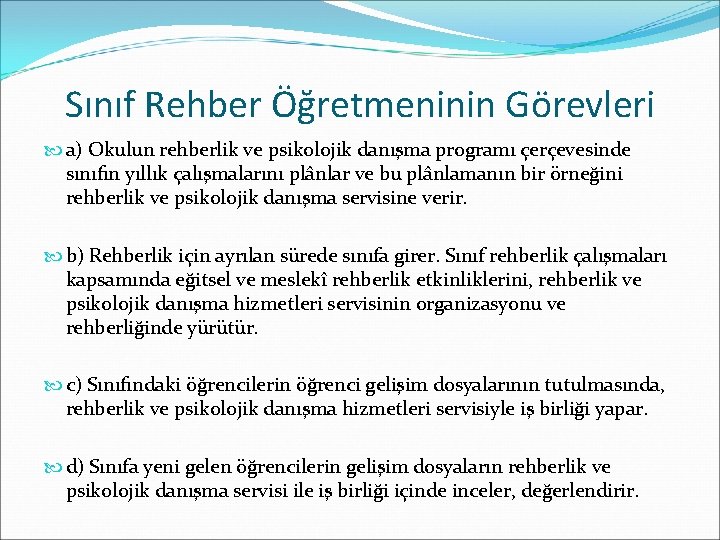 Sınıf Rehber Öğretmeninin Görevleri

a) Okulun rehberlik ve psikolojik danışma programı çerçevesinde sınıfın yıllık çalışmalarını plânlar ve bu plânlamanın bir örneğini rehberlik ve psikolojik danışma servisine verir.

b) Rehberlik için ayrılan sürede sınıfa girer. Sınıf rehberlik çalışmaları kapsamında eğitsel ve meslekî rehberlik etkinliklerini, rehberlik ve psikolojik danışma hizmetleri servisinin organizasyonu ve rehberliğinde yürütür.

c) Sınıfındaki öğrencilerin öğrenci gelişim dosyalarının tutulmasında, rehberlik ve psikolojik danışma hizmetleri servisiyle iş birliği yapar.

d) Sınıfa yeni gelen öğrencilerin gelişim dosyaların rehberlik ve psikolojik danışma servisi ile iş birliği içinde inceler, değerlendirir.